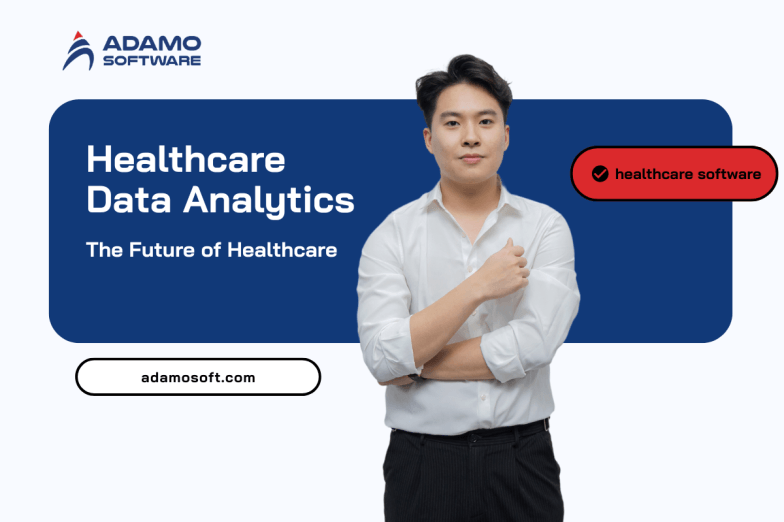 ADAMO SOFTWARE

Healthcare Data Analytics

The Future of Healthcare

healthcare software

adamosoft.com